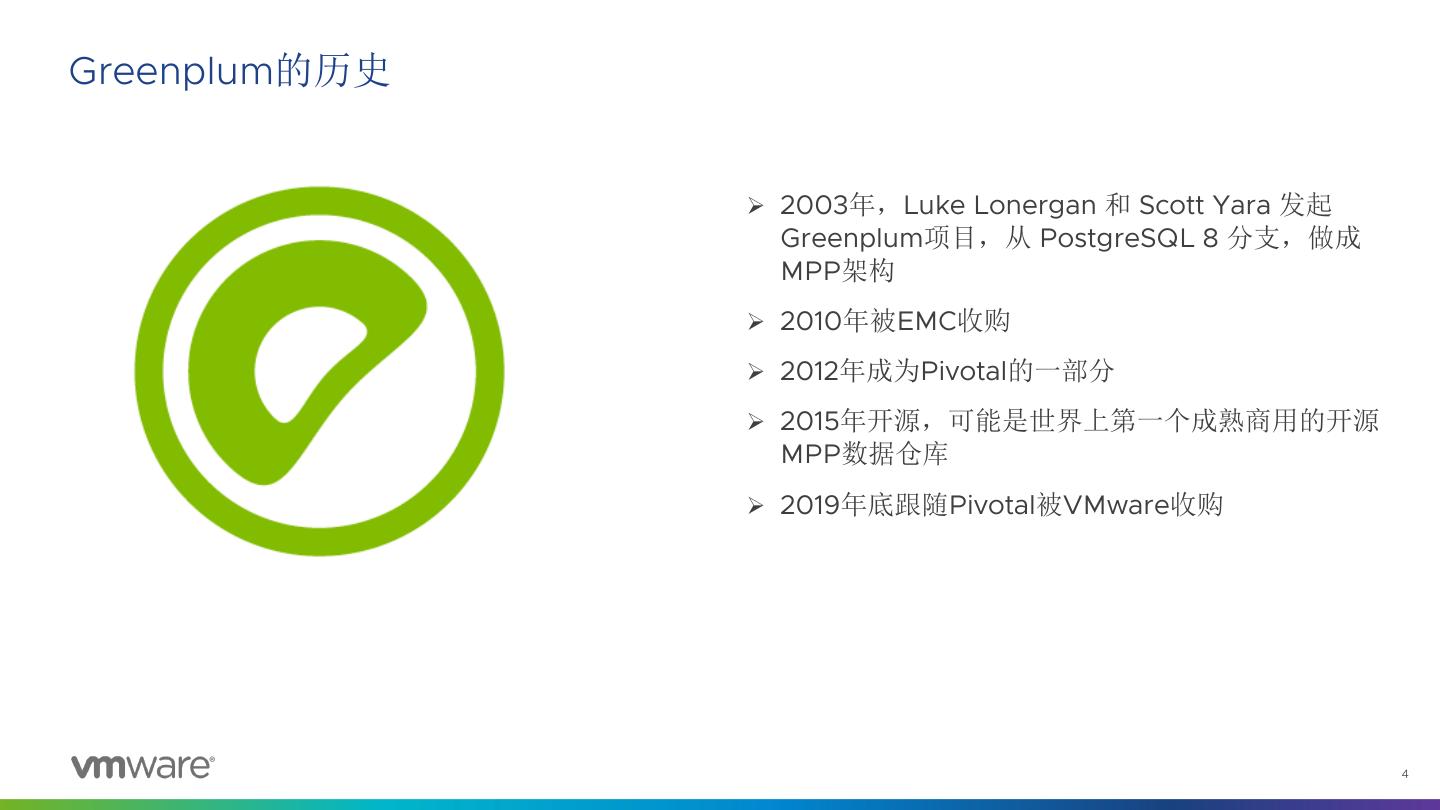 Greenplum的历史

➢ 2003年，Luke Lonergan 和 Scott Yara 发起Greenplum项目，从 PostgreSQL 8 分支，做成MPP架构

➢ 2010年被EMC收购

➢ 2012年成为Pivotal的一部分

➢ 2015年开源，可能是世界上第一个成熟商用的开源MPP数据仓库

➢ 2019年底跟随Pivotal被VMware收购

vmware®

4